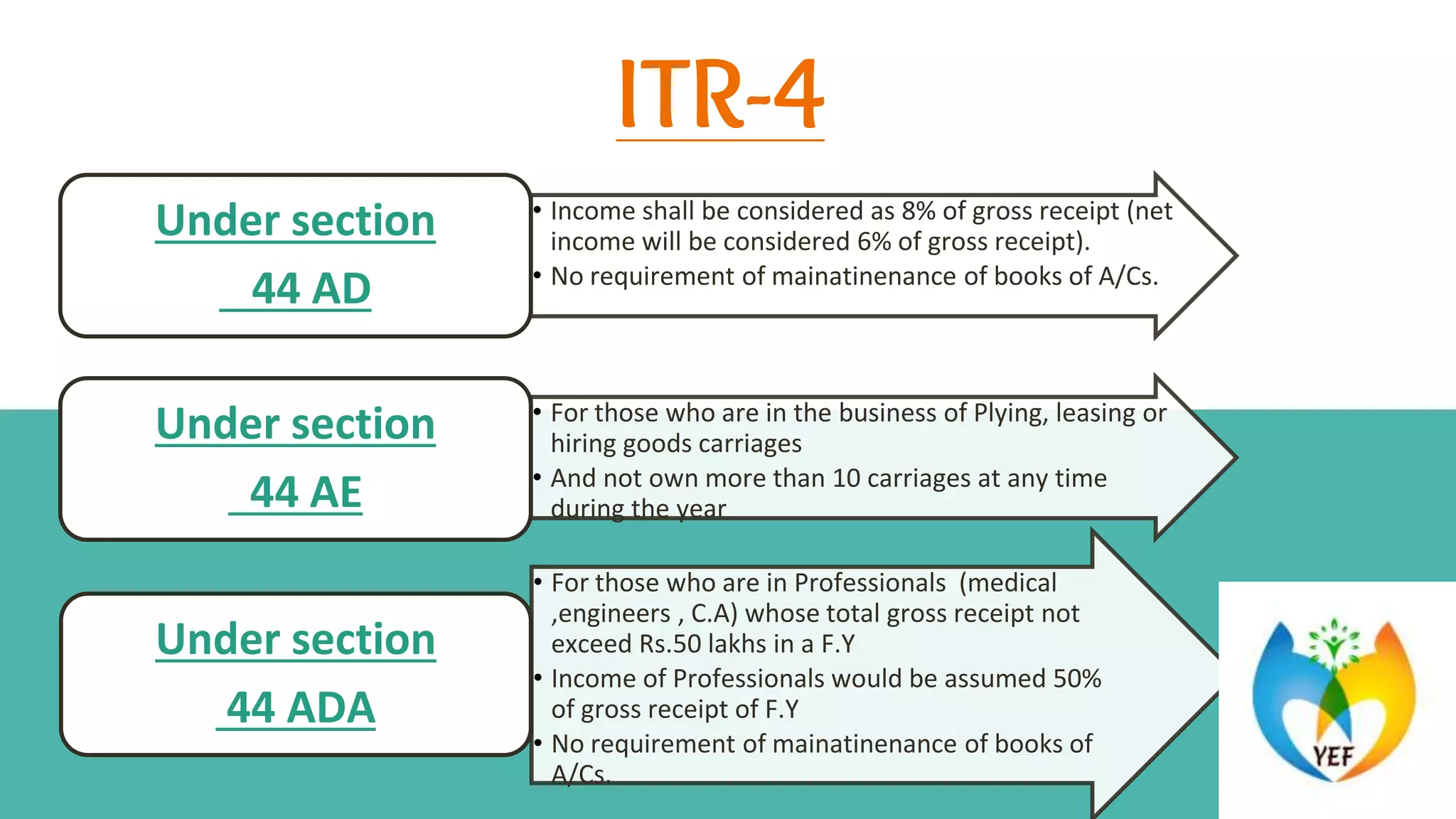 ITR-4

Under section 44 AD

• Income shall be considered as 8% of gross receipt (net income will be considered 6% of gross receipt).
• No requirement of mainatinenance of books of A/Cs.

Under section 44 AE

• For those who are in the business of Plying, leasing or hiring goods carriages
• And not own more than 10 carriages at any time during the year

Under section 44 ADA

• For those who are in Professionals (medical ,engineers , C.A) whose total gross receipt not exceed Rs.50 lakhs in a F.Y
• Income of Professionals would be assumed 50% of gross receipt of F.Y
• No requirement of mainatinenance of books of A/Cs.

YEF